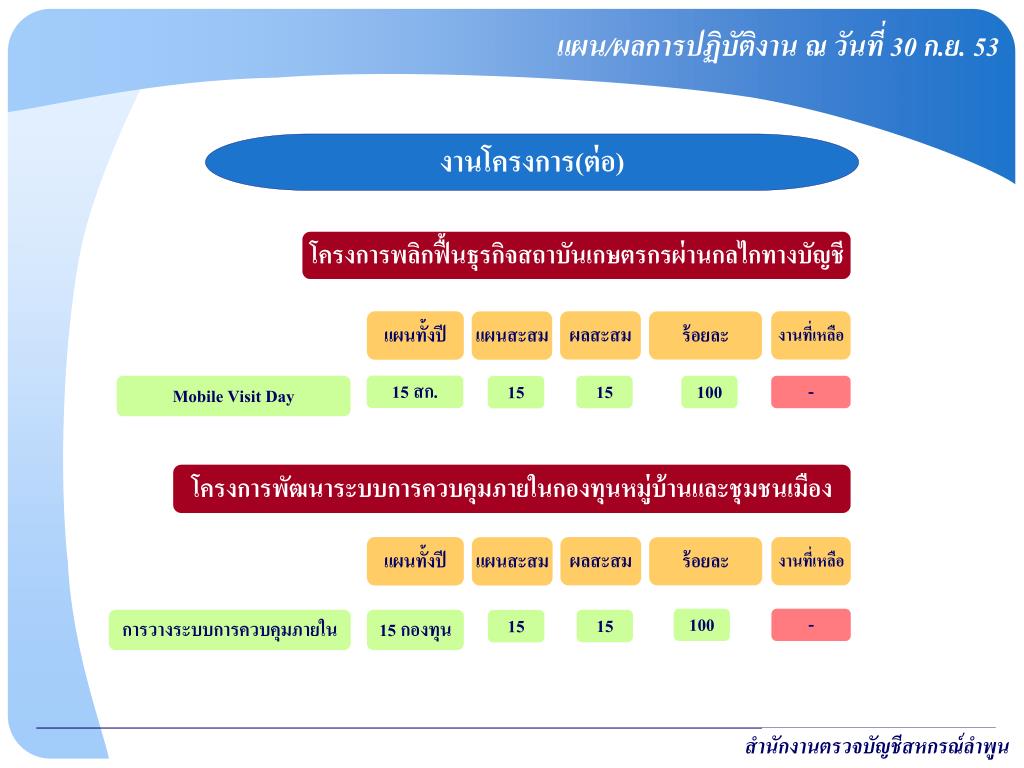 แผน/ผลการปฏิบัติงาน ณ วันที่ 30 ก.ย. 53

งานโครงการ(ต่อ)

โครงการพลิกฟื้นธุรกิจสถาบันเกษตรกรผ่านกลไกทางบัญชี

| | แผนทั้งปี | แผนสะสม | ผลสะสม | ร้อยละ | งานที่เหลือ |
|---|---|---|---|---|---|
| Mobile Visit Day | 15 สก. | 15 | 15 | 100 | - |

โครงการพัฒนาระบบการควบคุมภายในกองทุนหมู่บ้านและชุมชนเมือง

| | แผนทั้งปี | แผนสะสม | ผลสะสม | ร้อยละ | งานที่เหลือ |
|---|---|---|---|---|---|
| การวางระบบการควบคุมภายใน | 15 กองทุน | 15 | 15 | 100 | - |

สำนักงานตรวจบัญชีสหกรณ์ลำพูน